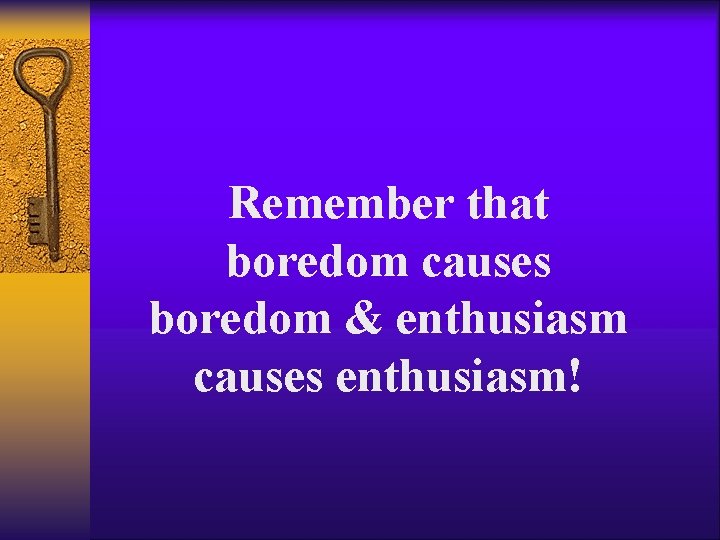 Remember that boredom causes boredom & enthusiasm causes enthusiasm!